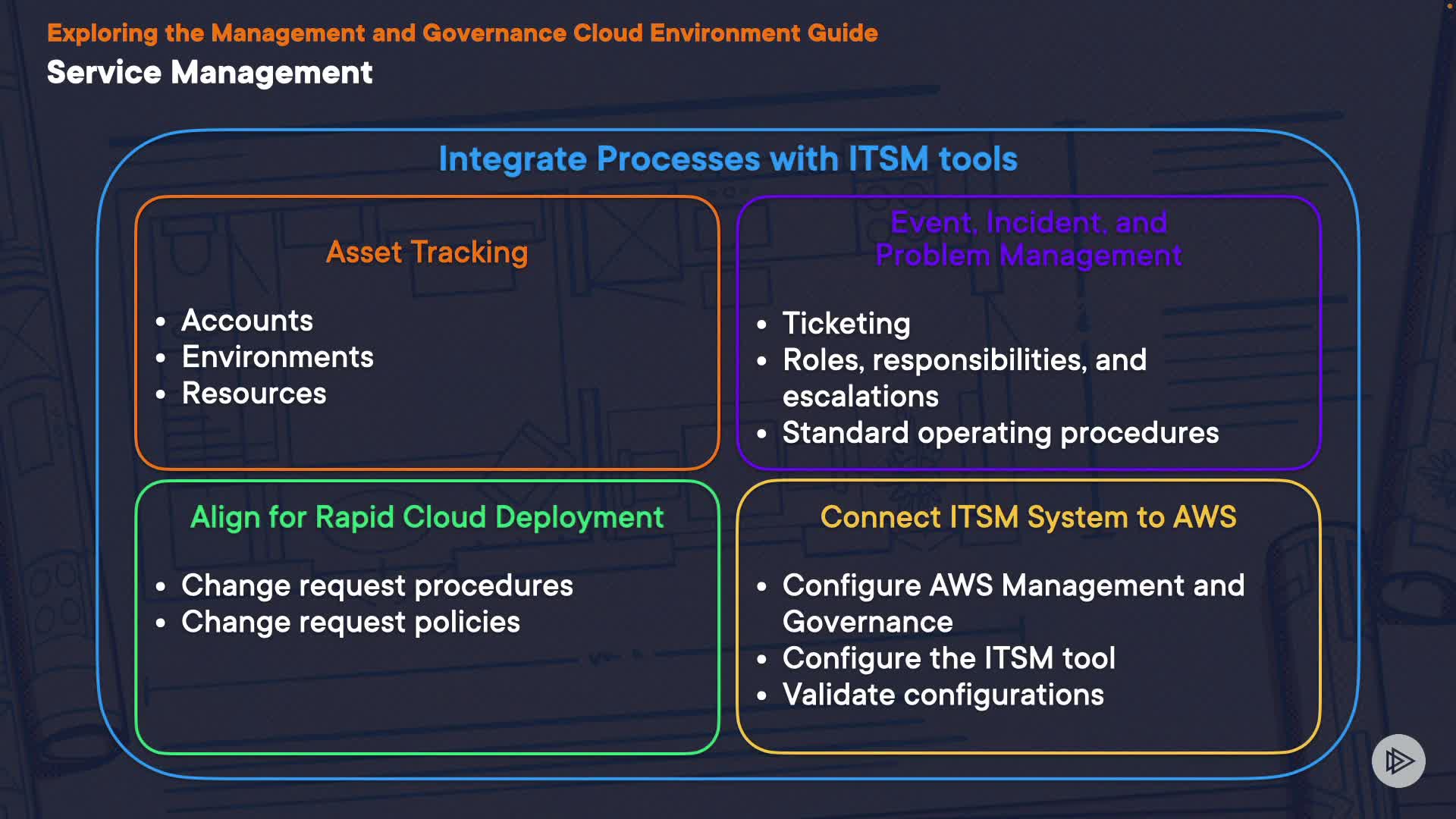 Exploring the Management and Governance Cloud Environment Guide

Service Management

Integrate Processes with ITSM tools

Asset Tracking

• Accounts
• Environments
• Resources

Event, Incident, and Problem Management

• Ticketing
• Roles, responsibilities, and escalations
• Standard operating procedures

Align for Rapid Cloud Deployment

• Change request procedures
• Change request policies

Connect ITSM System to AWS

• Configure AWS Management and Governance
• Configure the ITSM tool
• Validate configurations